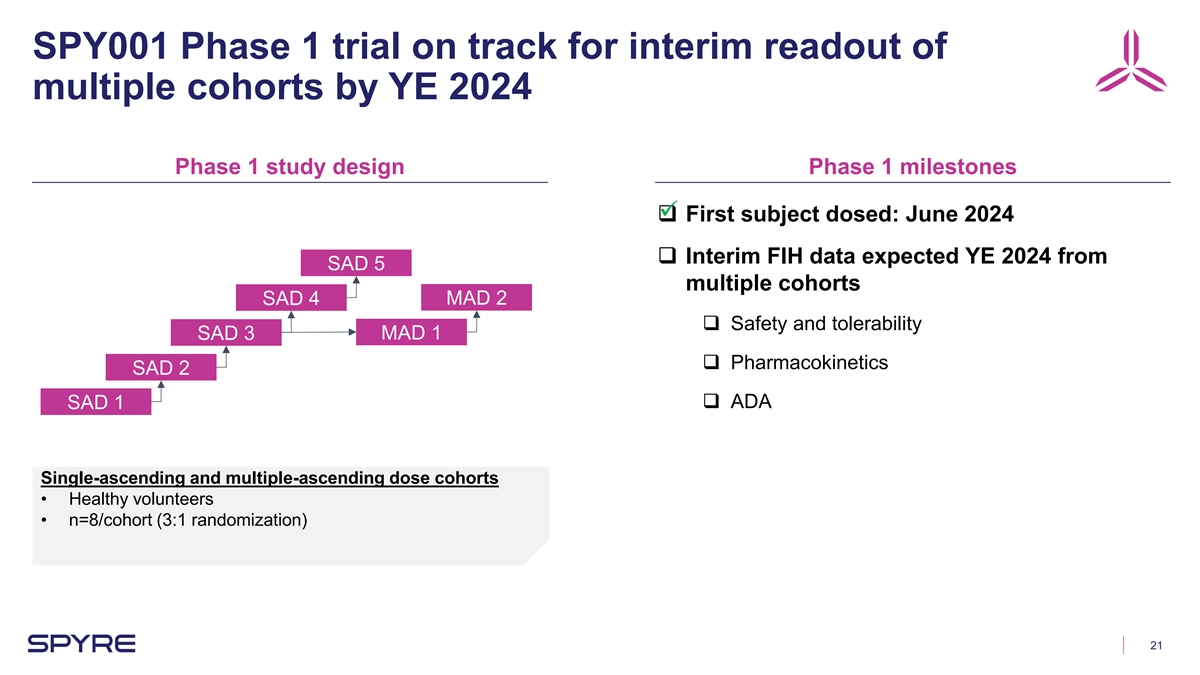 SPY001 Phase 1 trial on track for interim readout of multiple cohorts by YE 2024

Phase 1 study design

SAD 5

SAD 4

MAD 2

SAD 3

MAD 1

SAD 2

SAD 1

Single-ascending and multiple-ascending dose cohorts
• Healthy volunteers
• n=8/cohort (3:1 randomization)

Phase 1 milestones

☑ First subject dosed: June 2024

❑ Interim FIH data expected YE 2024 from multiple cohorts

❑ Safety and tolerability

❑ Pharmacokinetics

❑ ADA

SPYRE

21